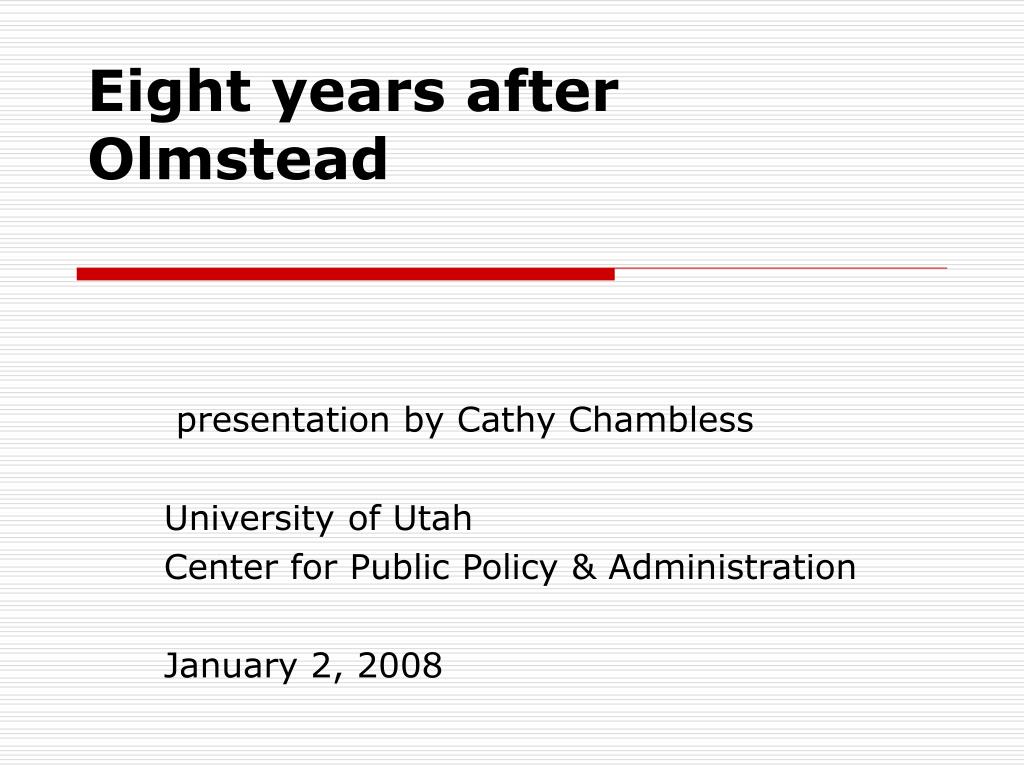 Eight years after Olmstead

presentation by Cathy Chambless

University of Utah
Center for Public Policy & Administration

January 2, 2008